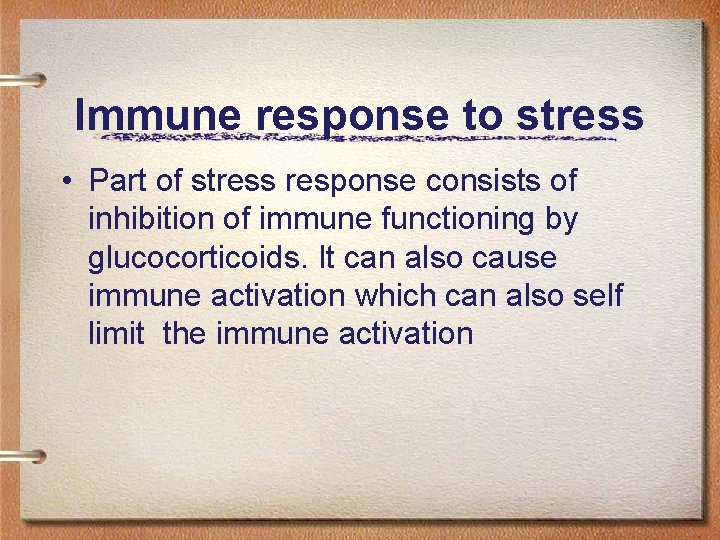 Immune response to stress

• Part of stress response consists of inhibition of immune functioning by glucocorticoids. It can also cause immune activation which can also self limit  the immune activation